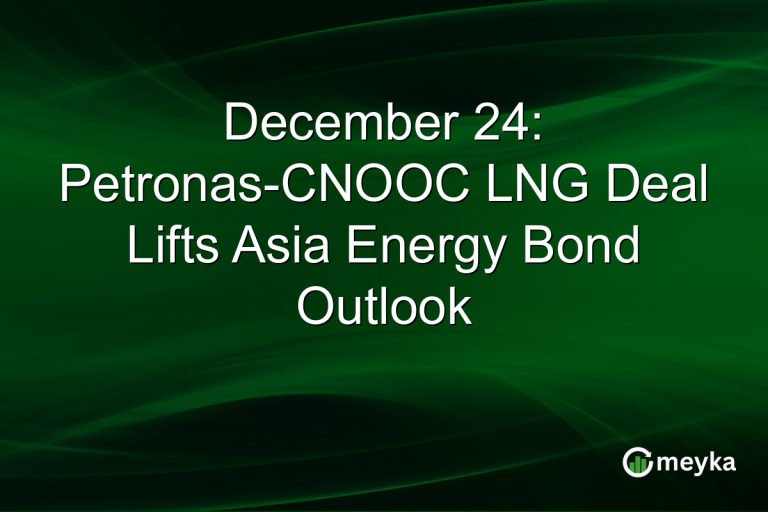 December 24:
Petronas-CNOOC LNG Deal Lifts Asia Energy Bond Outlook

meyka